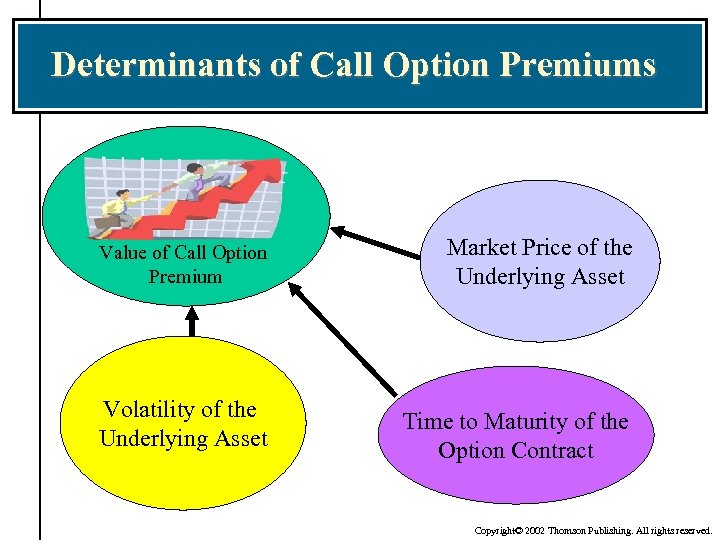 Determinants of Call Option Premiums

Value of Call Option Premium

Market Price of the Underlying Asset

Volatility of the Underlying Asset

Time to Maturity of the Option Contract

Copyright© 2002 Thomson Publishing. All rights reserved.